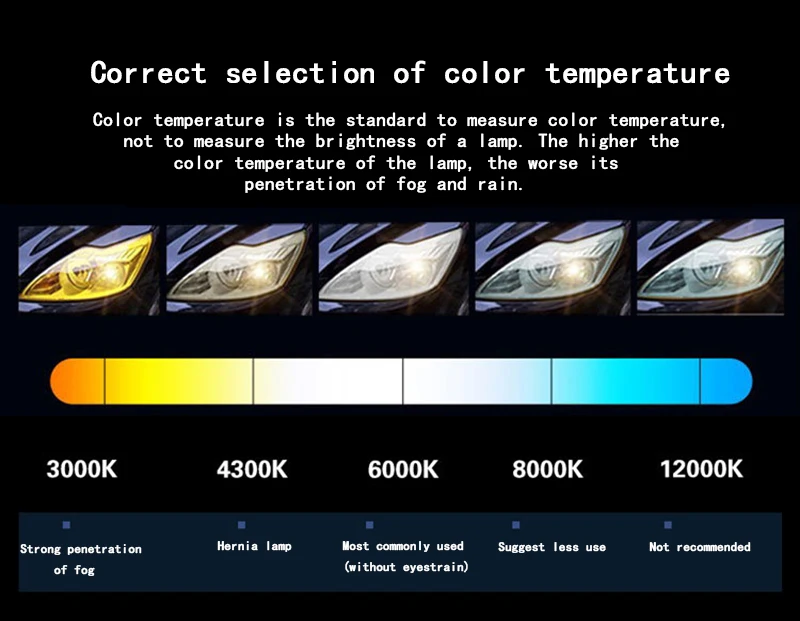 Correct selection of color temperature

Color temperature is the standard to measure color temperature, not to measure the brightness of a lamp. The higher the color temperature of the lamp, the worse its penetration of fog and rain.

3000K

4300K

6000K

8000K

12000K

Strong penetration of fog

Hernia lamp

Most commonly used (without eyestrain)

Suggest less use

Not recommended